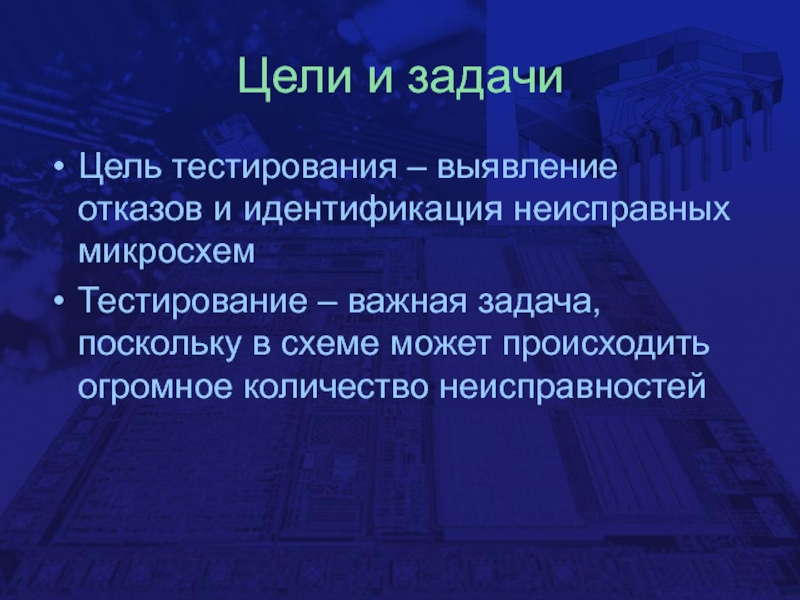 Цели и задачи

• Цель тестирования – выявление отказов и идентификация неисправных микросхем

• Тестирование – важная задача, поскольку в схеме может происходить огромное количество неисправностей